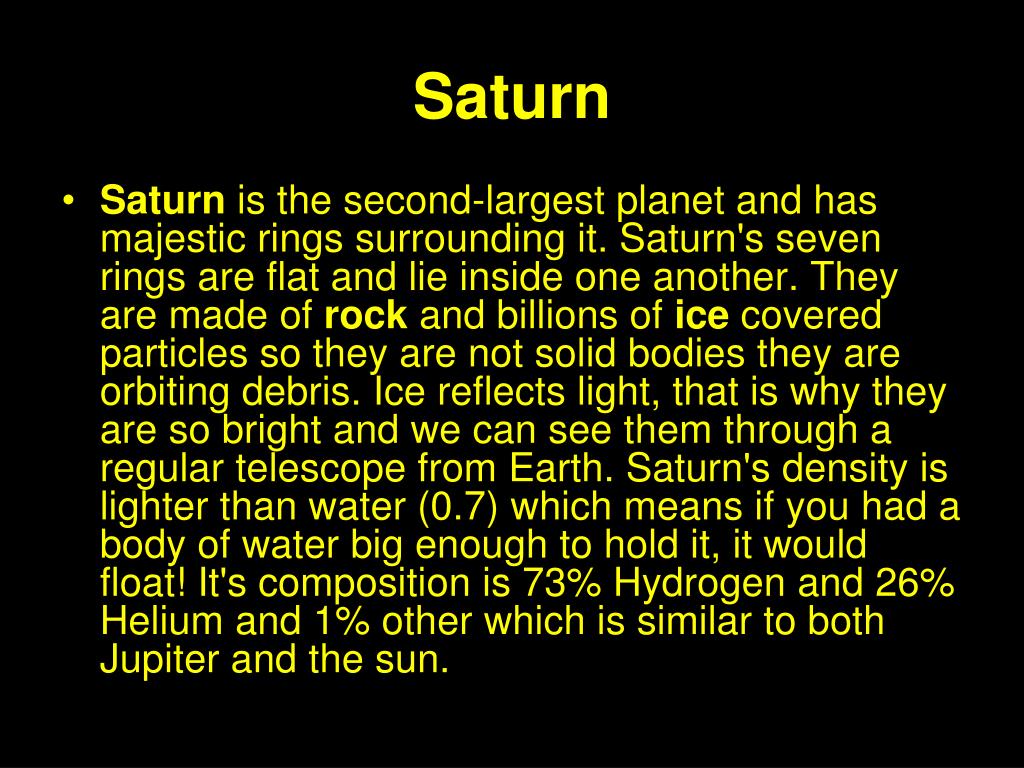 Saturn

• Saturn is the second-largest planet and has majestic rings surrounding it. Saturn's seven rings are flat and lie inside one another. They are made of rock and billions of ice covered particles so they are not solid bodies they are orbiting debris. Ice reflects light, that is why they are so bright and we can see them through a regular telescope from Earth. Saturn's density is lighter than water (0.7) which means if you had a body of water big enough to hold it, it would float! It's composition is 73% Hydrogen and 26% Helium and 1% other which is similar to both Jupiter and the sun.